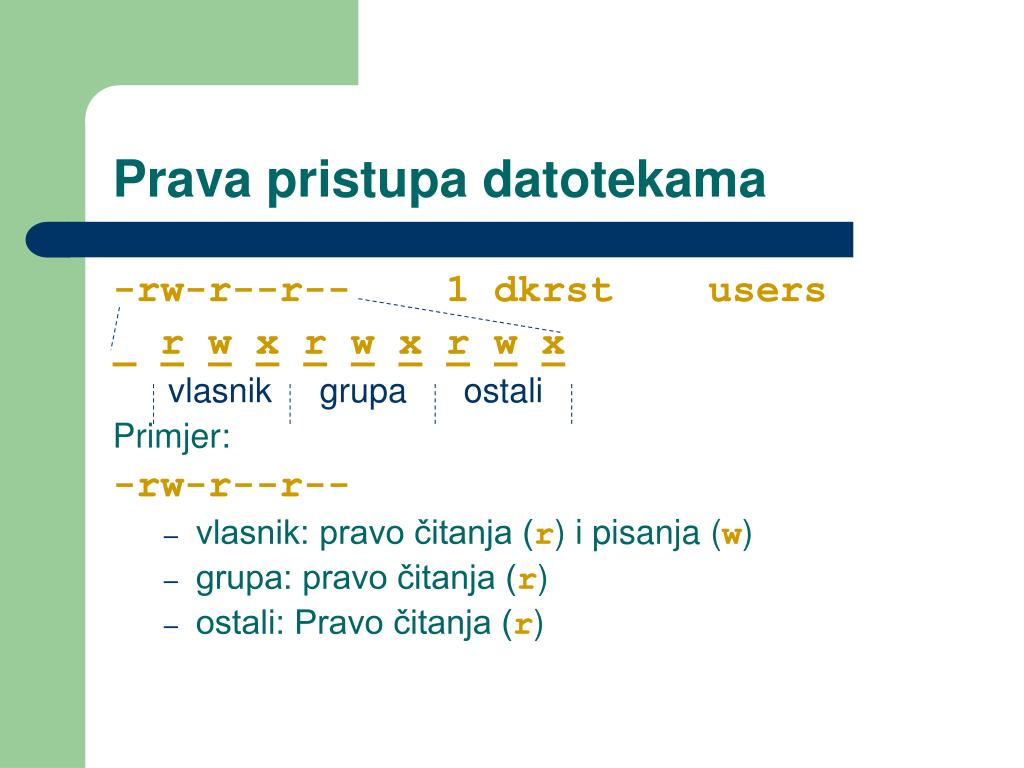 Prava pristupa datotekama

-rw-r--r--     1 dkrst    users

_ r w x r w x r w x

vlasnik   grupa   ostali

Primjer:

-rw-r--r--

– vlasnik: pravo čitanja (r) i pisanja (w)
– grupa: pravo čitanja (r)
– ostali: Pravo čitanja (r)